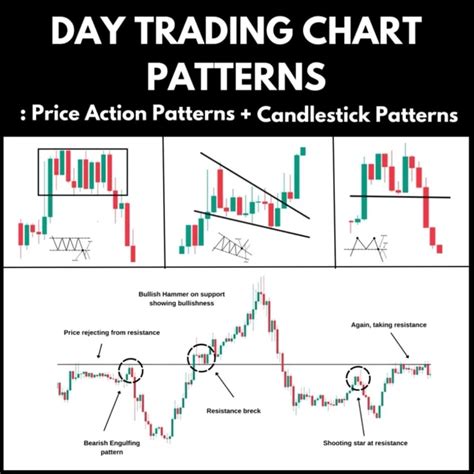 DAY TRADING CHART PATTERNS
: Price Action Patterns + Candlestick Patterns

Bullish Hammer on support showing bullishness

Price rejecting from resistance

Again, taking resistance

Resistance breck

Bearish Engulfing pattern

Shooting star at resistance